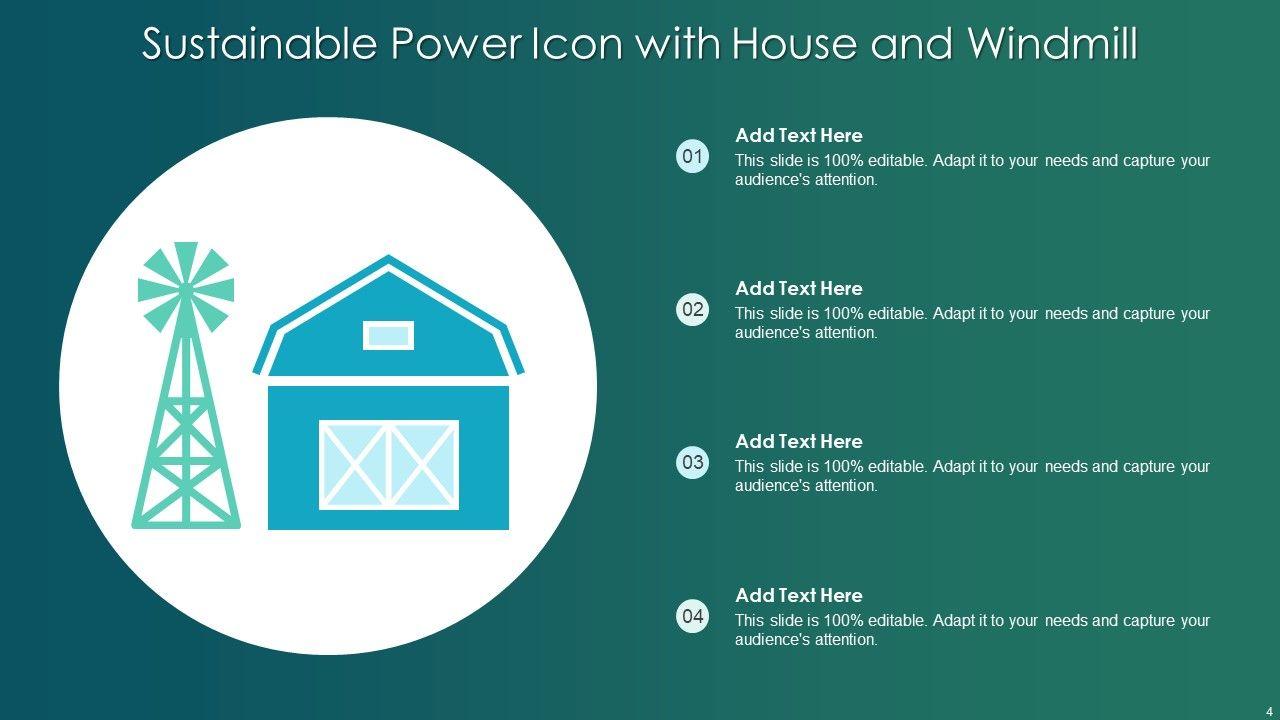 Sustainable Power Icon with House and Windmill

01

Add Text Here

This slide is 100% editable. Adapt it to your needs and capture your audience's attention.

02

Add Text Here

This slide is 100% editable. Adapt it to your needs and capture your audience's attention.

03

Add Text Here

This slide is 100% editable. Adapt it to your needs and capture your audience's attention.

04

Add Text Here

This slide is 100% editable. Adapt it to your needs and capture your audience's attention.

4